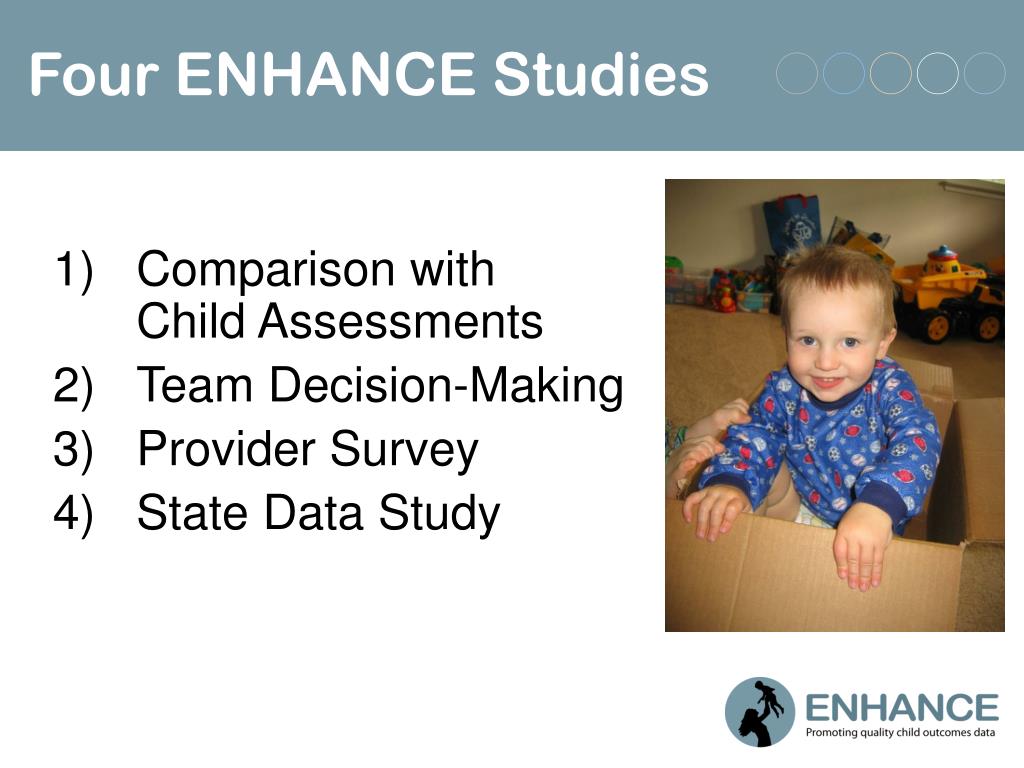 Four ENHANCE Studies

1) Comparison with Child Assessments
2) Team Decision-Making
3) Provider Survey
4) State Data Study

ENHANCE
Promoting quality child outcomes data